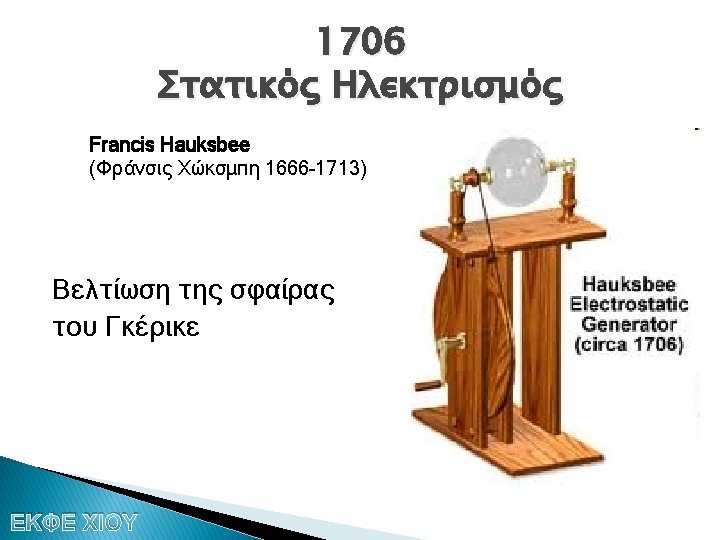 1706
Στατικός Ηλεκτρισμός

Francis Hauksbee
(Φράνσις Χώκσμπη 1666-1713)

Βελτίωση της σφαίρας του Γκέρικε

Hauksbee Electrostatic Generator (circa 1706)

ΕΚΦΕ ΧΙΟΥ